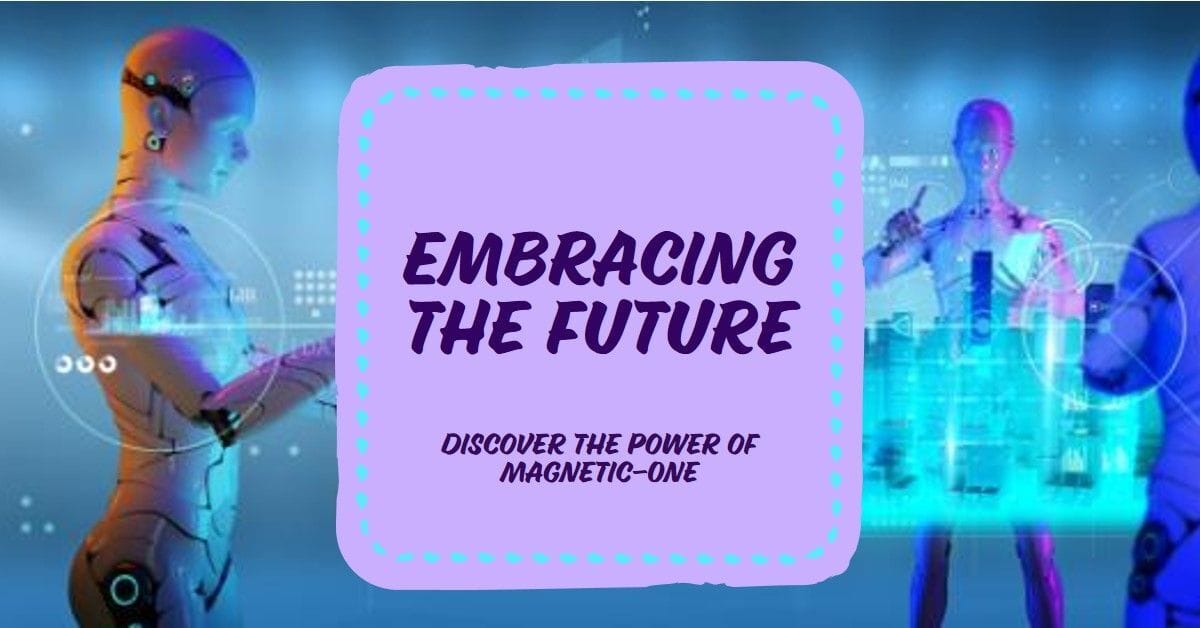 EMBRACING THE FUTURE

DISCOVER THE POWER OF MAGNETIC-ONE